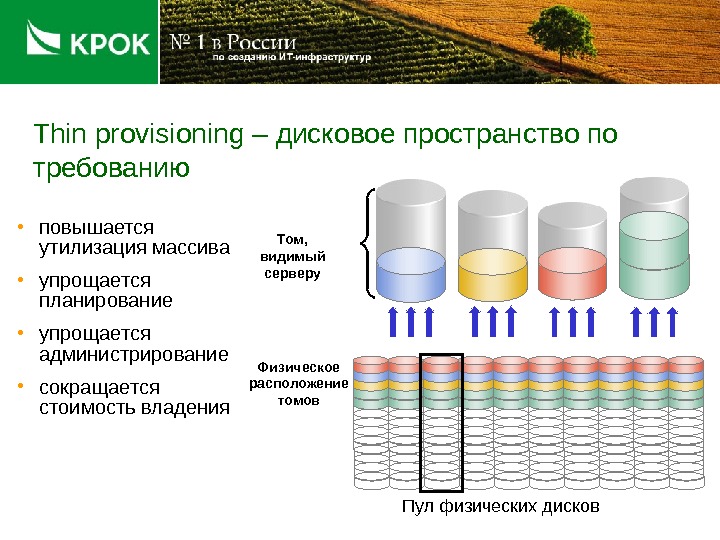 КРОК

№ 1 в России
по созданию ИТ-инфраструктур

Thin provisioning – дисковое пространство по требованию

• повышается утилизация массива
• упрощается планирование
• упрощается администрирование
• сокращается стоимость владения

Том, видимый серверу

Физическое расположение томов

Пул физических дисков